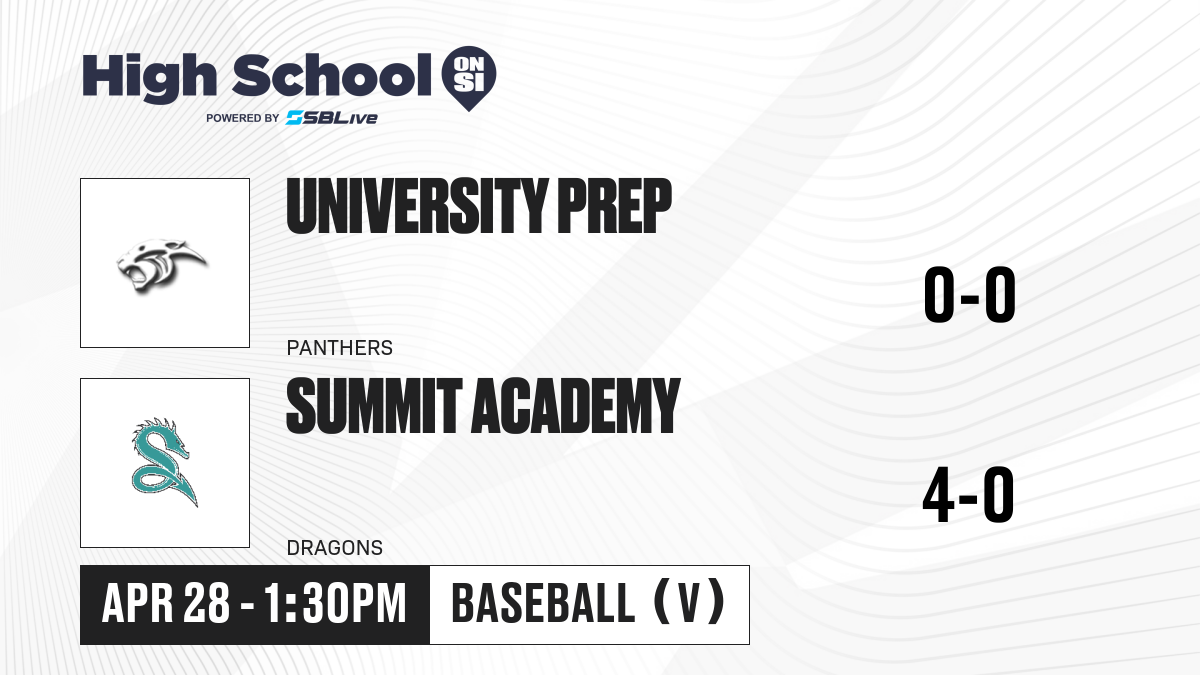 High School ON SI
POWERED BY SBLive

UNIVERSITY PREP
PANTHERS
0-0

SUMMIT ACADEMY
DRAGONS
4-0

APR 28 - 1:30PM
BASEBALL (V)